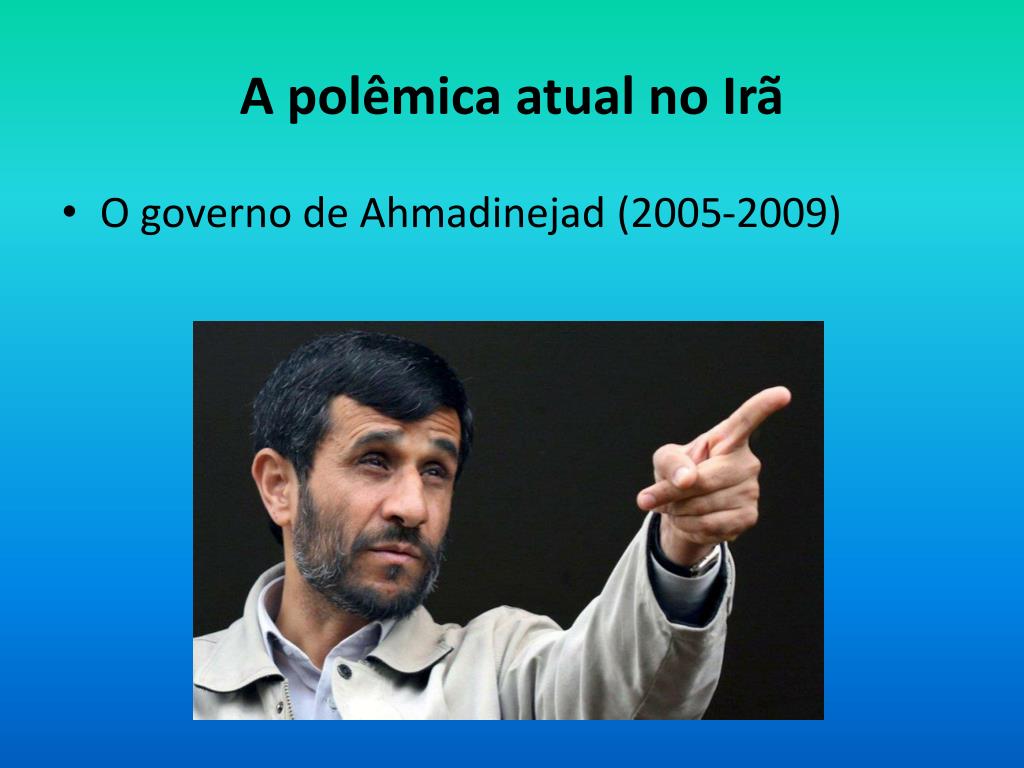 A polêmica atual no Irã

• O governo de Ahmadinejad (2005-2009)